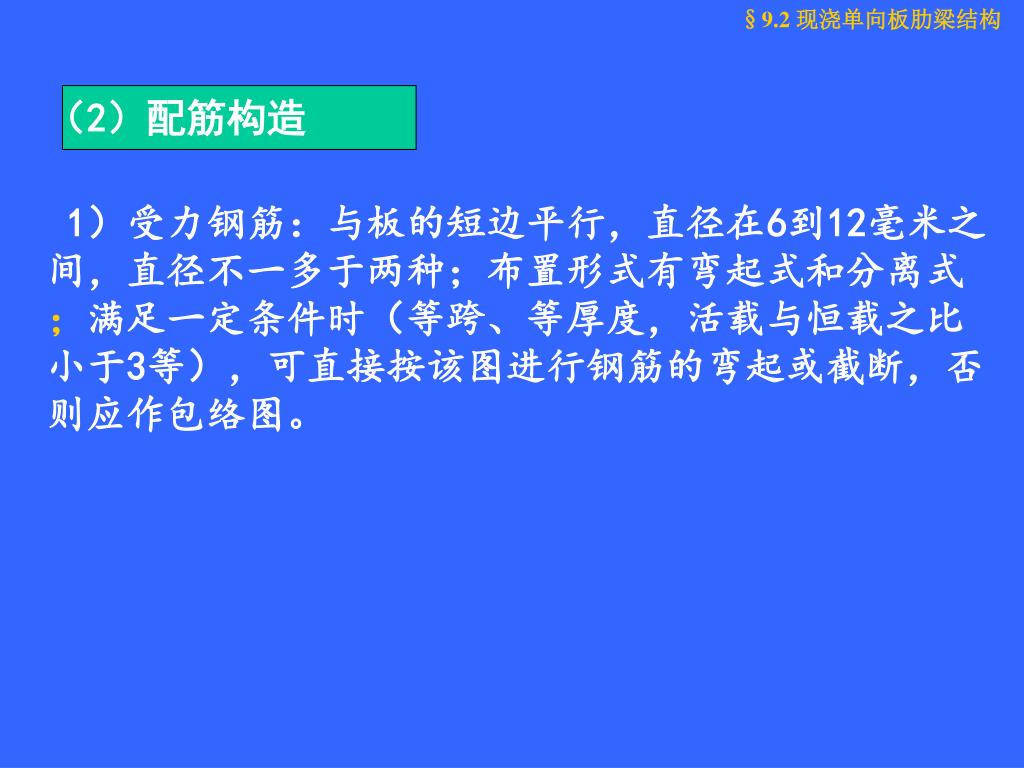 §9.2 现浇单向板肋梁结构

（2）配筋构造

1）受力钢筋：与板的短边平行，直径在6到12毫米之间，直径不一多于两种；布置形式有弯起式和分离式；满足一定条件时（等跨、等厚度，活载与恒载之比小于3等），可直接按该图进行钢筋的弯起或截断，否则应作包络图。